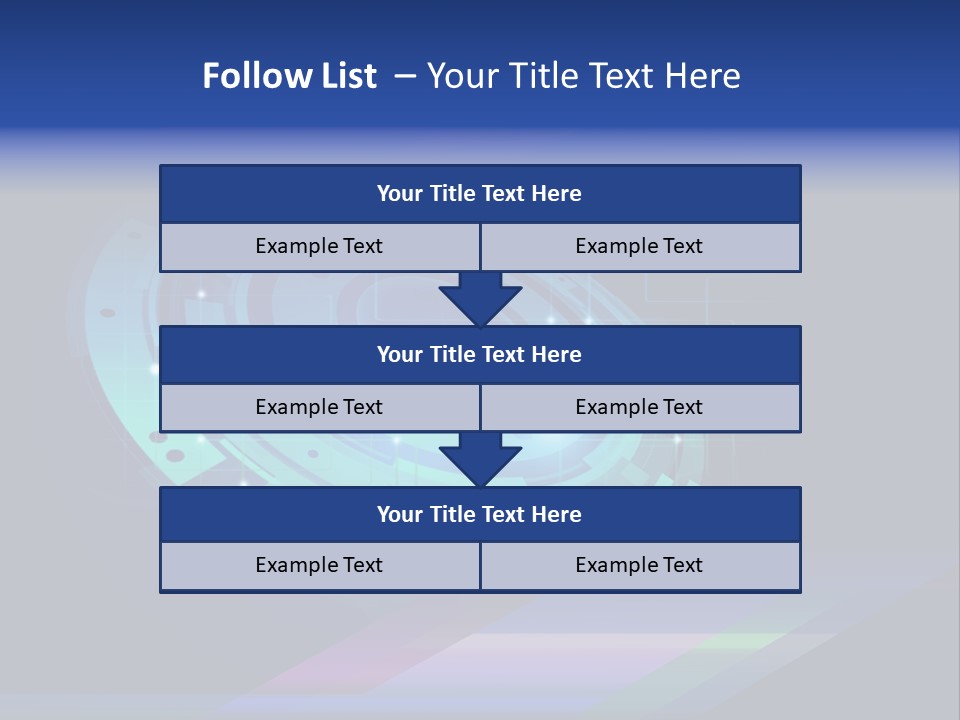 Follow List – Your Title Text Here

Your Title Text Here

Example Text Example Text

Your Title Text Here

Example Text Example Text

Your Title Text Here

Example Text Example Text